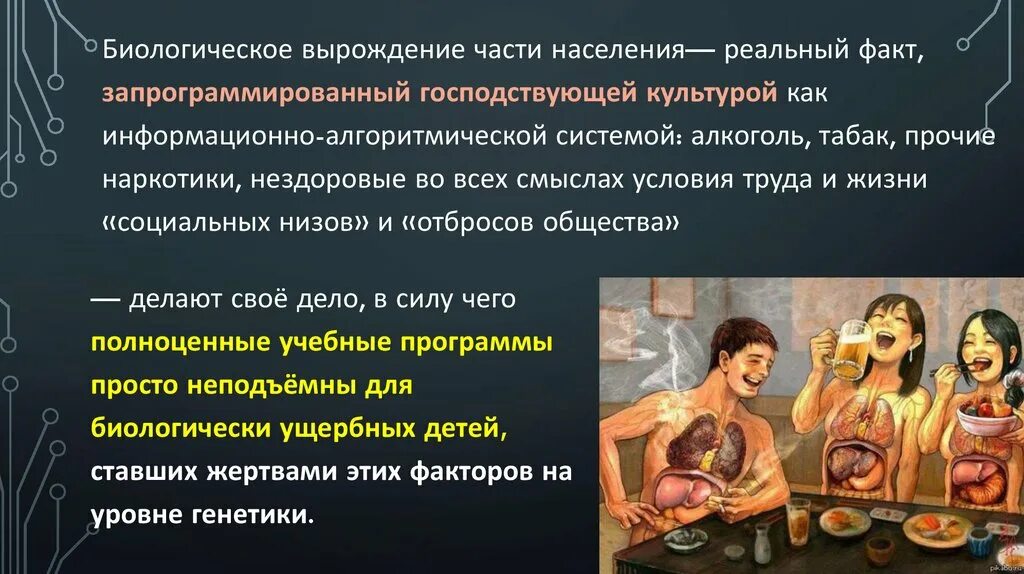 Биологическое вырождение части населения— реальный факт, запрограммированный господствующей культурой как информационно-алгоритмической системой: алкоголь, табак, прочие наркотики, нездоровые во всех смыслах условия труда и жизни «социальных низов» и «отбросов общества»

— делают своё дело, в силу чего полноценные учебные программы просто неподъёмны для биологически ущербных детей, ставших жертвами этих факторов на уровне генетики.

pikabu.ru